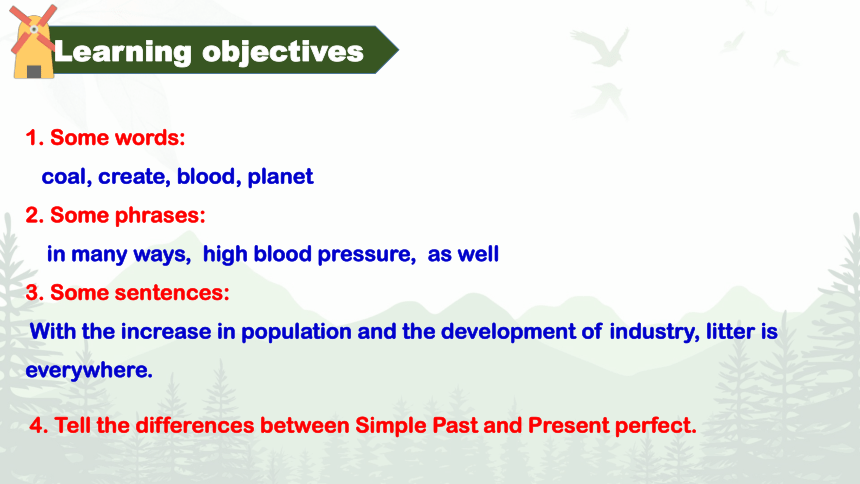 Learning objectives

1. Some words:

coal, create, blood, planet

2. Some phrases:

in many ways, high blood pressure, as well

3. Some sentences:

With the increase in population and the development of industry, litter is everywhere.

4. Tell the differences between Simple Past and Present perfect.